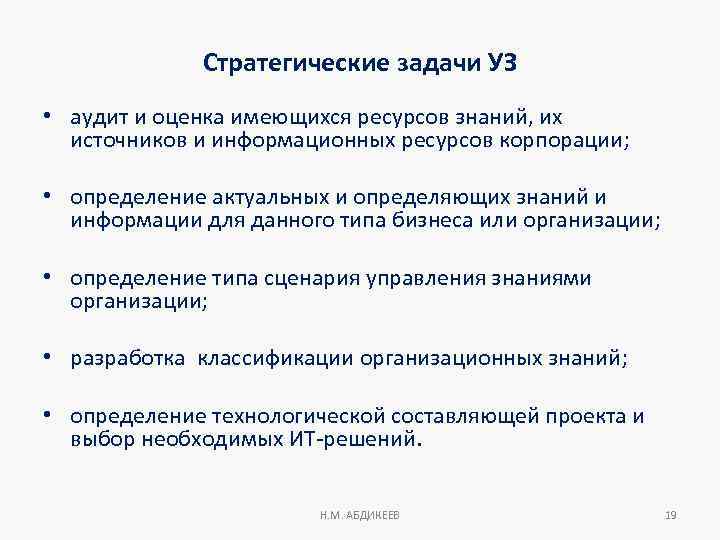 Стратегические задачи УЗ

• аудит и оценка имеющихся ресурсов знаний, их источников и информационных ресурсов корпорации;

• определение актуальных и определяющих знаний и информации для данного типа бизнеса или организации;

• определение типа сценария управления знаниями организации;

• разработка классификации организационных знаний;

• определение технологической составляющей проекта и выбор необходимых ИТ-решений.

Н.М. АБДИКЕЕВ

19